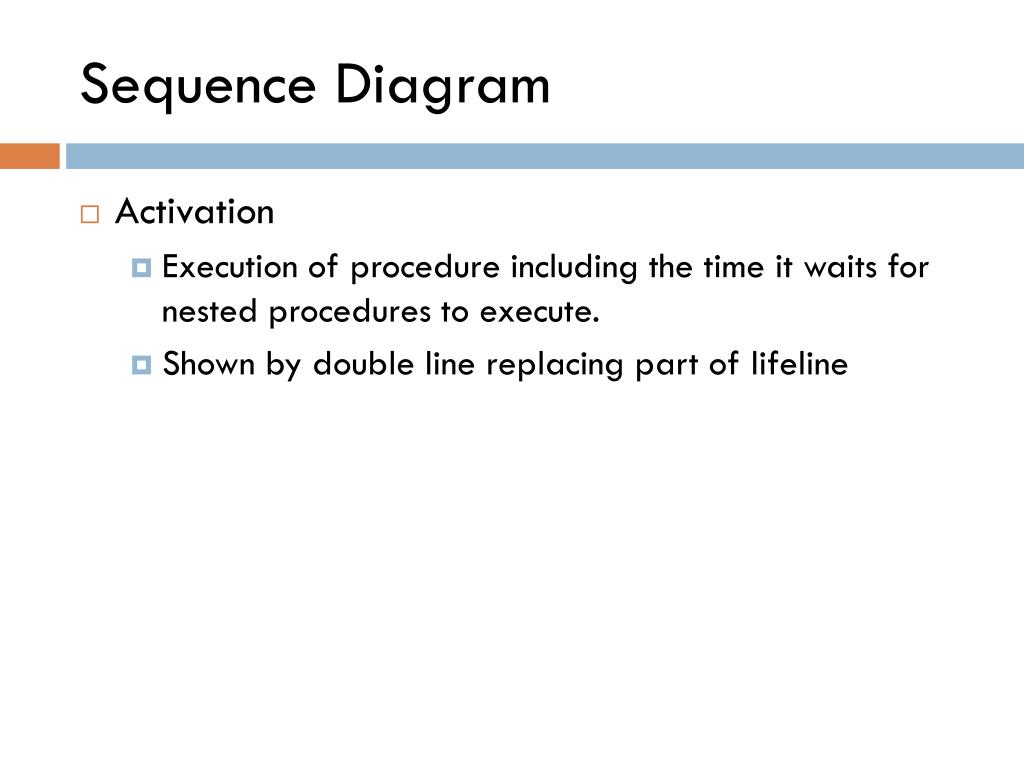 Sequence Diagram

Activation

Execution of procedure including the time it waits for nested procedures to execute.

Shown by double line replacing part of lifeline